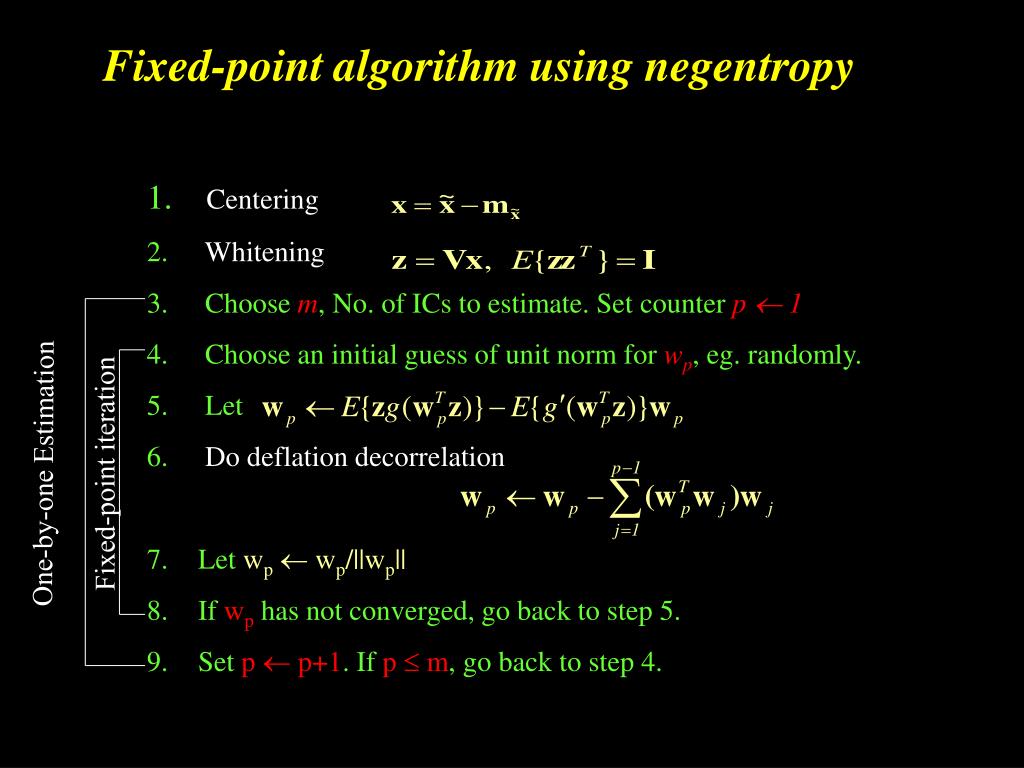 Fixed-point algorithm using negentropy

1. Centering $\mathbf{x} = \tilde{\mathbf{x}} - \mathbf{m}_{\tilde{\mathbf{x}}}$

2. Whitening $\mathbf{z} = \mathbf{V}\mathbf{x}, \quad E\{\mathbf{z}\mathbf{z}^T\} = \mathbf{I}$

3. Choose $m$, No. of ICs to estimate. Set counter $p \leftarrow 1$

4. Choose an initial guess of unit norm for $w_p$, eg. randomly.

5. Let $\mathbf{w}_p \leftarrow E\{\mathbf{z}g(\mathbf{w}_p^T\mathbf{z})\} - E\{g'(\mathbf{w}_p^T\mathbf{z})\}\mathbf{w}_p$

6. Do deflation decorrelation $\mathbf{w}_p \leftarrow \mathbf{w}_p - \sum_{j=1}^{p-1}(\mathbf{w}_p^T\mathbf{w}_j)\mathbf{w}_j$

7. Let $w_p \leftarrow w_p/||w_p||$

8. If $w_p$ has not converged, go back to step 5.

9. Set $p \leftarrow p+1$. If $p \leq m$, go back to step 4.

One-by-one Estimation

Fixed-point iteration